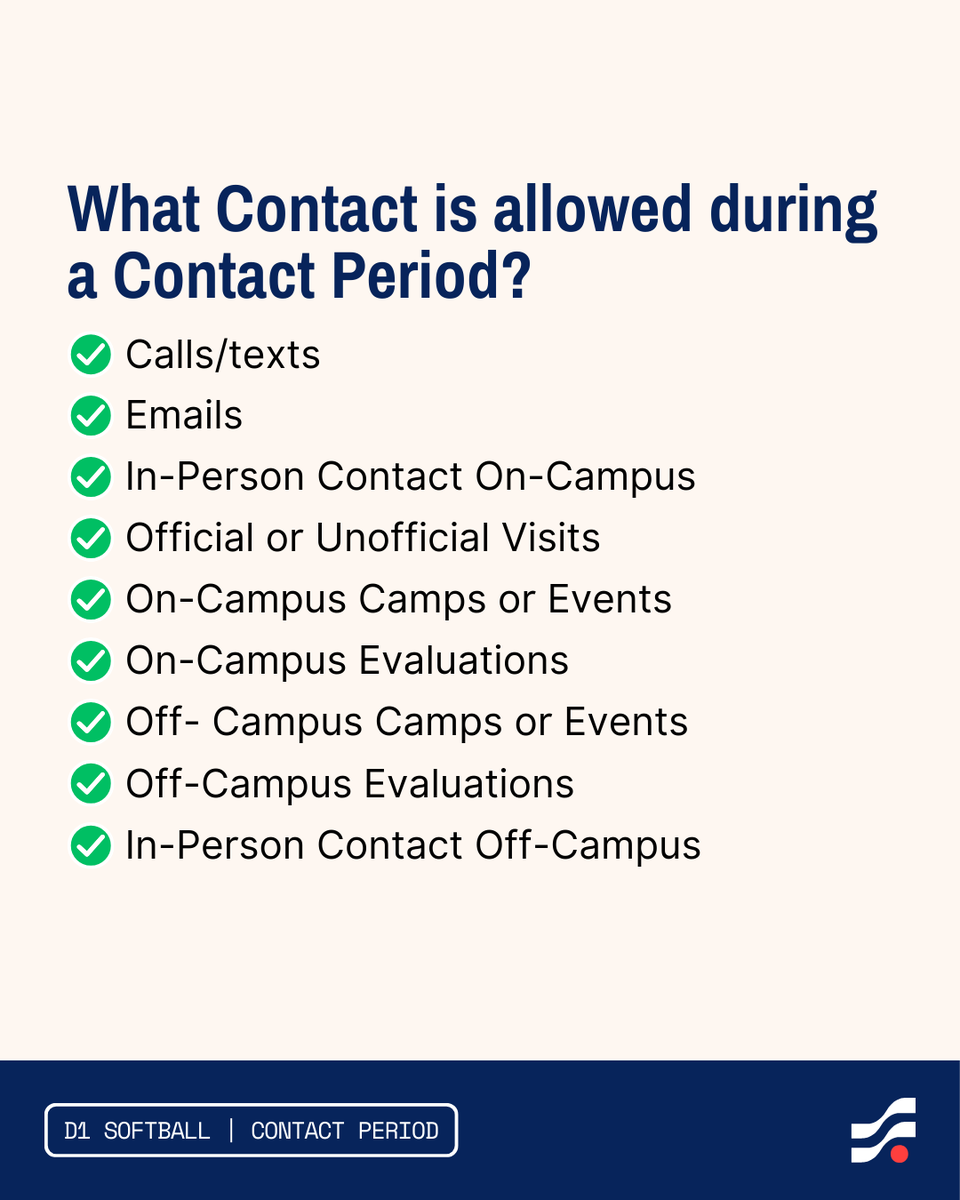 What Contact is allowed during a Contact Period?

Calls/texts
Emails
In-Person Contact On-Campus
Official or Unofficial Visits
On-Campus Camps or Events
On-Campus Evaluations
Off- Campus Camps or Events
Off-Campus Evaluations
In-Person Contact Off-Campus

D1 SOFTBALL | CONTACT PERIOD